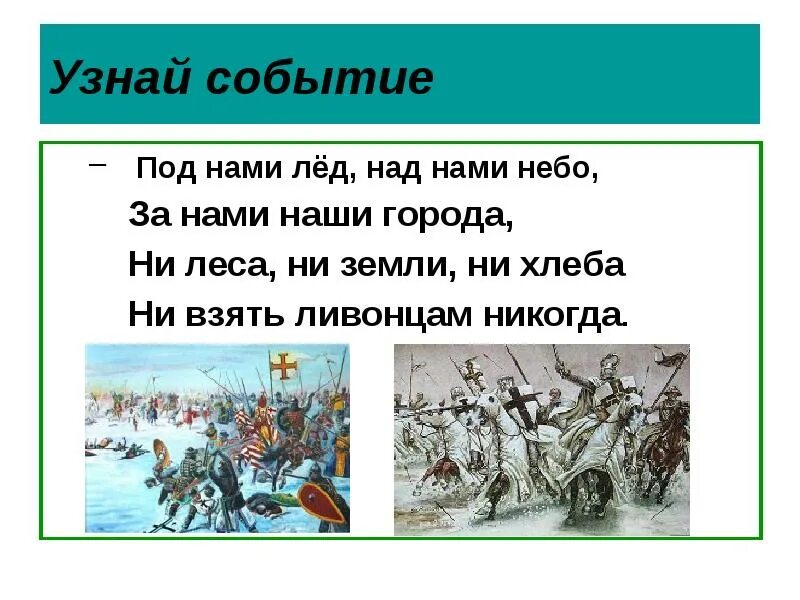 Узнай событие

– Под нами лёд, над нами небо,
За нами наши города,
Ни леса, ни земли, ни хлеба
Ни взять ливонцам никогда.